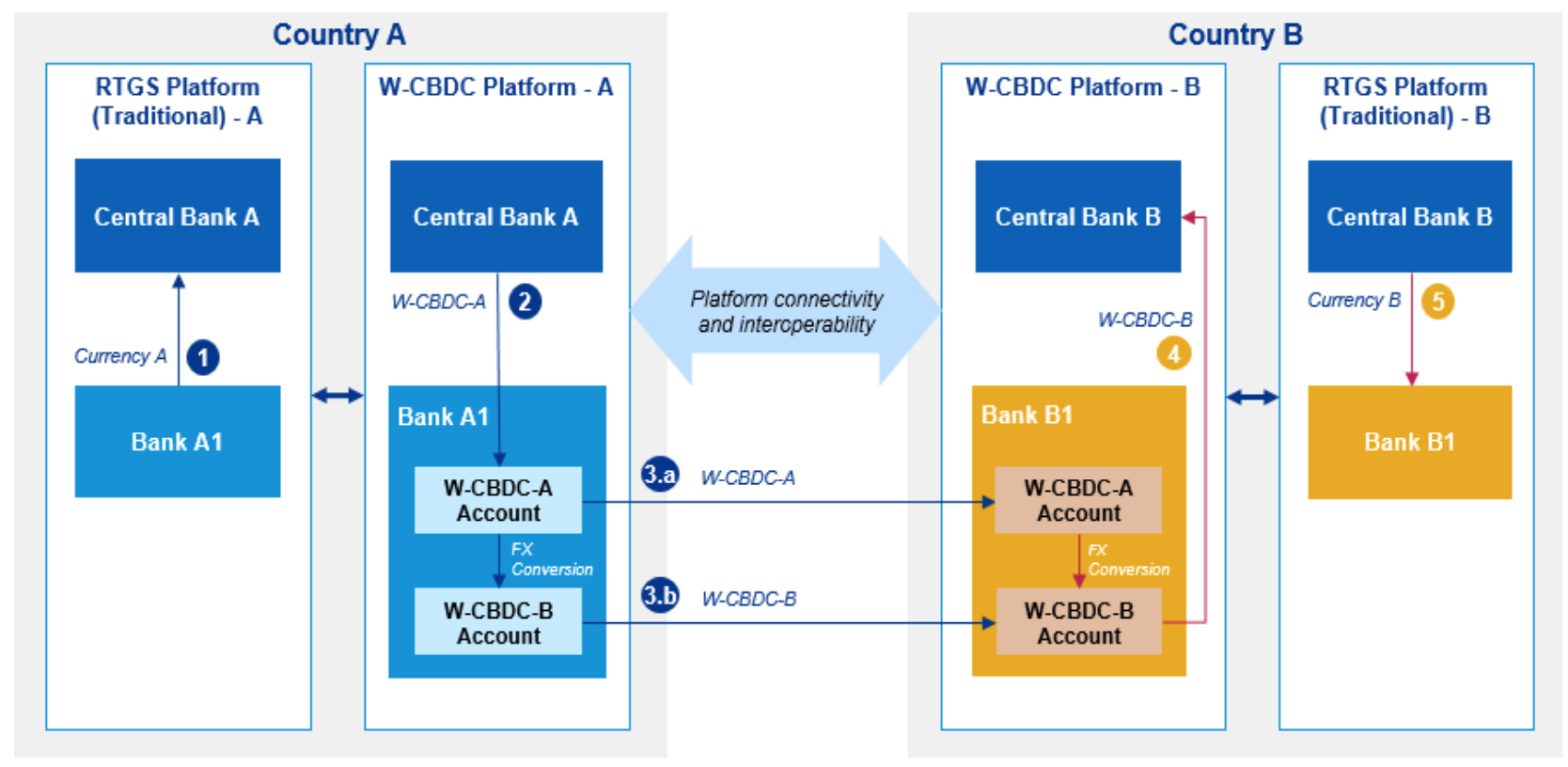 Country A

RTGS Platform (Traditional) - A

Central Bank A

Currency A 1

Bank A1

W-CBDC Platform - A

Central Bank A

W-CBDC-A 2

Bank A1

W-CBDC-A Account

FX Conversion

W-CBDC-B Account

Platform connectivity and interoperability

3.a W-CBDC-A

3.b W-CBDC-B

Country B

W-CBDC Platform - B

Central Bank B

W-CBDC-B 4

Bank B1

W-CBDC-A Account

FX Conversion

W-CBDC-B Account

RTGS Platform (Traditional) - B

Central Bank B

Currency B 5

Bank B1